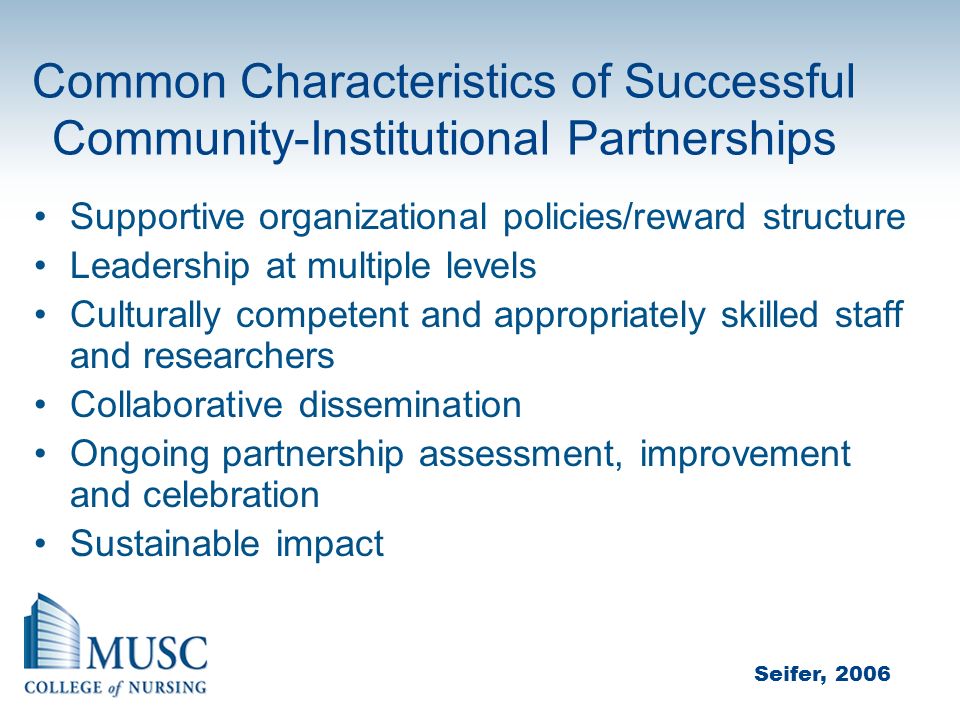 Common Characteristics of Successful Community-Institutional Partnerships

• Supportive organizational policies/reward structure
• Leadership at multiple levels
• Culturally competent and appropriately skilled staff and researchers
• Collaborative dissemination
• Ongoing partnership assessment, improvement and celebration
• Sustainable impact

MUSC
COLLEGE of NURSING

Seifer, 2006